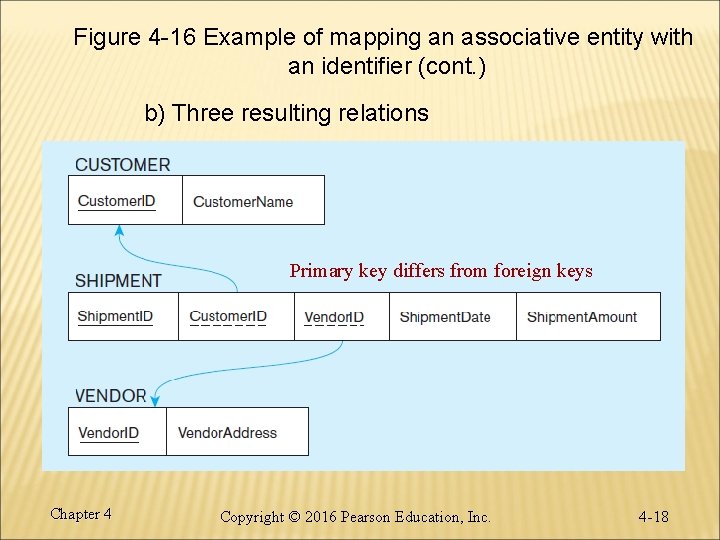 Figure 4-16 Example of mapping an associative entity with an identifier (cont.)

b) Three resulting relations

CUSTOMER

| CustomerID | CustomerName |
|---|---|

SHIPMENT

Primary key differs from foreign keys

| ShipmentID | CustomerID | VendorID | ShipmentDate | ShipmentAmount |
|---|---|---|---|---|

VENDOR

| VendorID | VendorAddress |
|---|---|

Chapter 4

Copyright © 2016 Pearson Education, Inc.

4-18